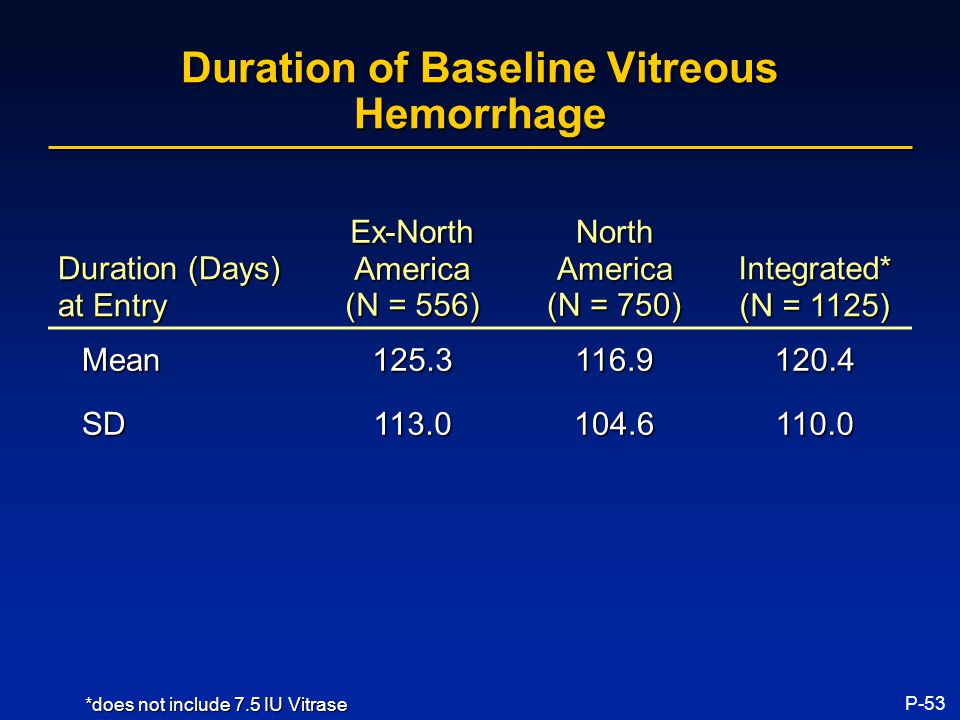 Duration of Baseline Vitreous Hemorrhage

| Duration (Days) at Entry | Ex-North America (N = 556) | North America (N = 750) | Integrated* (N = 1125) |
|---|---|---|---|
| Mean | 125.3 | 116.9 | 120.4 |
| SD | 113.0 | 104.6 | 110.0 |

*does not include 7.5 IU Vitrase

P-53